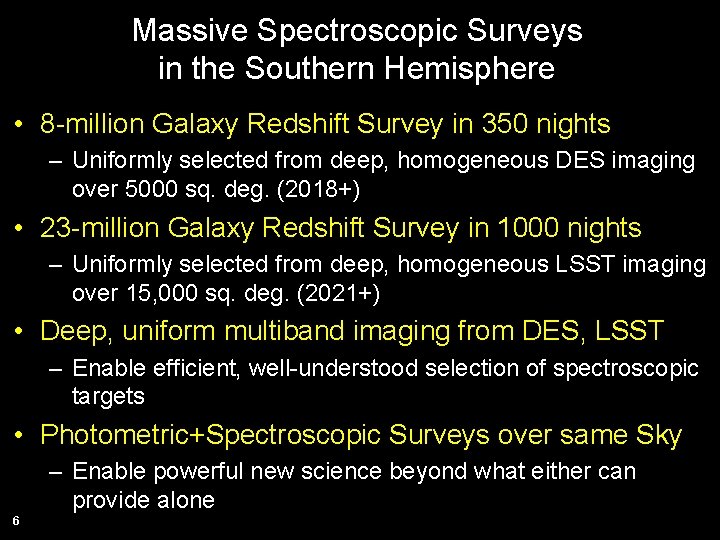 Massive Spectroscopic Surveys in the Southern Hemisphere

• 8-million Galaxy Redshift Survey in 350 nights
– Uniformly selected from deep, homogeneous DES imaging over 5000 sq. deg. (2018+)

• 23-million Galaxy Redshift Survey in 1000 nights
– Uniformly selected from deep, homogeneous LSST imaging over 15,000 sq. deg. (2021+)

• Deep, uniform multiband imaging from DES, LSST
– Enable efficient, well-understood selection of spectroscopic targets

• Photometric+Spectroscopic Surveys over same Sky
– Enable powerful new science beyond what either can provide alone

6